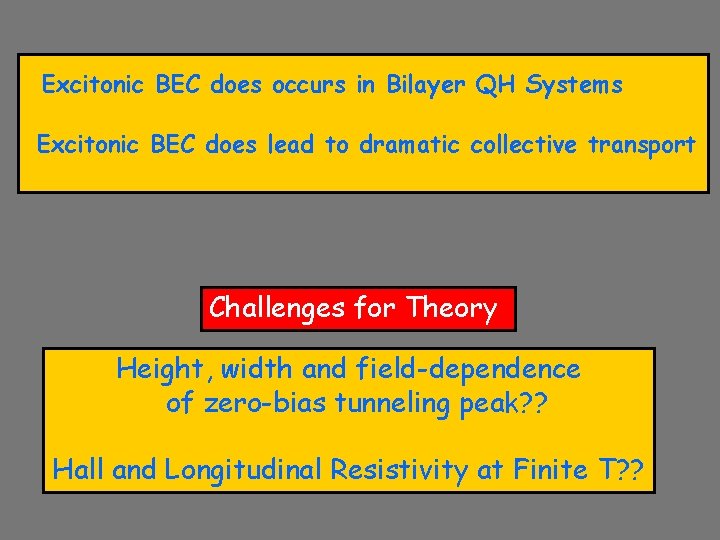 Excitonic BEC does occurs in Bilayer QH Systems

Excitonic BEC does lead to dramatic collective transport

Challenges for Theory

Height, width and field-dependence of zero-bias tunneling peak??

Hall and Longitudinal Resistivity at Finite T??